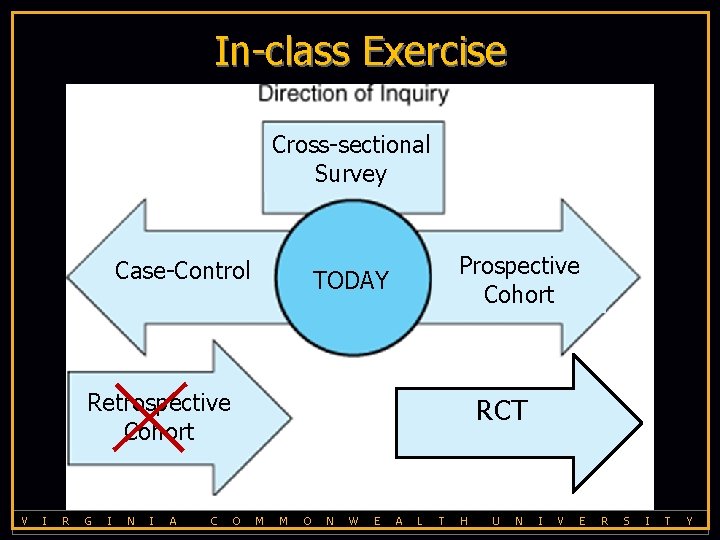 In-class Exercise

Direction of Inquiry

Cross-sectional Survey

Case-Control

TODAY

Prospective Cohort

Retrospective Cohort

RCT

VIRGINIA COMMONWEALTH UNIVERSITY